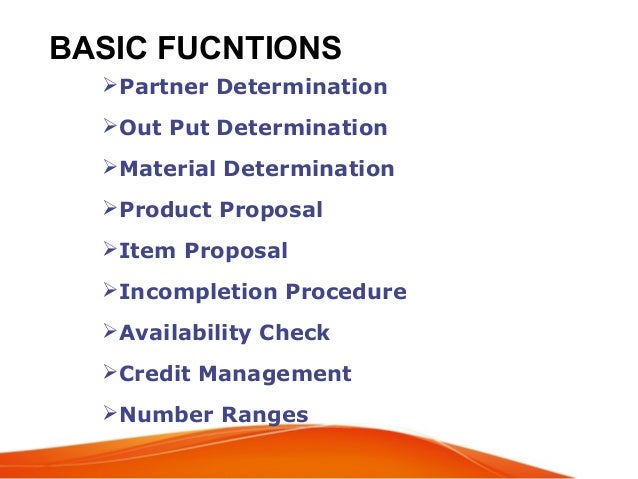 BASIC FUCNTIONS

➢Partner Determination

➢Out Put Determination

➢Material Determination

➢Product Proposal

➢Item Proposal

➢Incompletion Procedure

➢Availability Check

➢Credit Management

➢Number Ranges